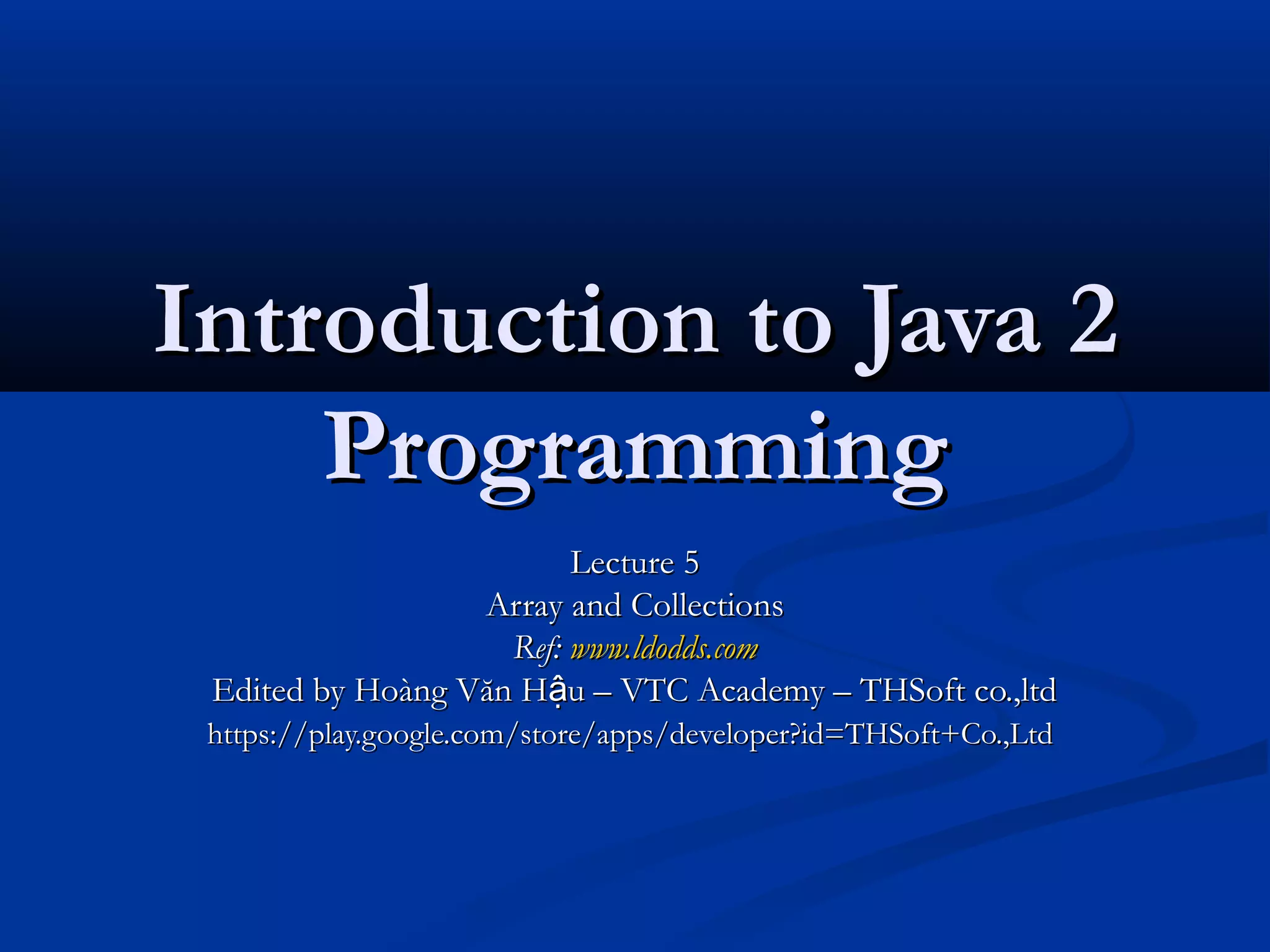 Introduction to Java 2 Programming

Lecture 5
Array and Collections
Ref: www.ldodds.com
Edited by Hoàng Văn Hậu – VTC Academy – THSoft co.,ltd
https://play.google.com/store/apps/developer?id=THSoft+Co.,Ltd